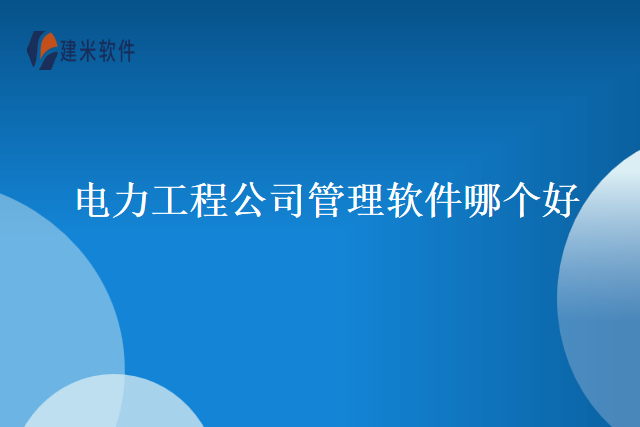 建米软件

电力工程公司管理软件哪个好